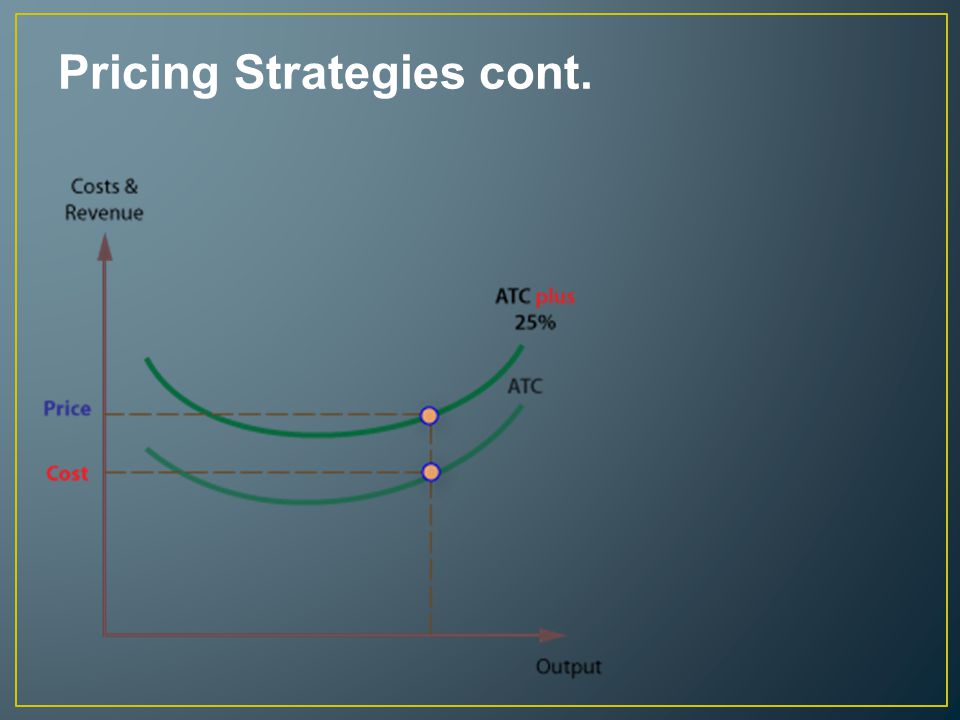 Pricing Strategies cont.

Costs & Revenue

ATC plus 25%

ATC

Price

Cost

Output